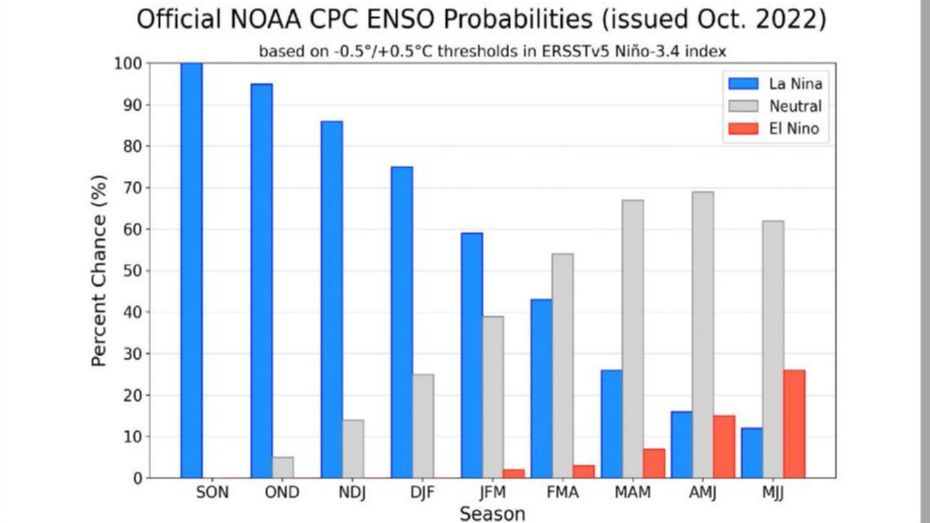 Official NOAA CPC ENSO Probabilities (issued Oct. 2022)

based on -0.5°/+0.5°C thresholds in ERSSTv5 Niño-3.4 index

La Nina
Neutral
El Nino

Percent Chance (%)

100
90
80
70
60
50
40
30
20
10
0

SON OND NDJ DJF JFM FMA MAM AMJ MJJ

Season